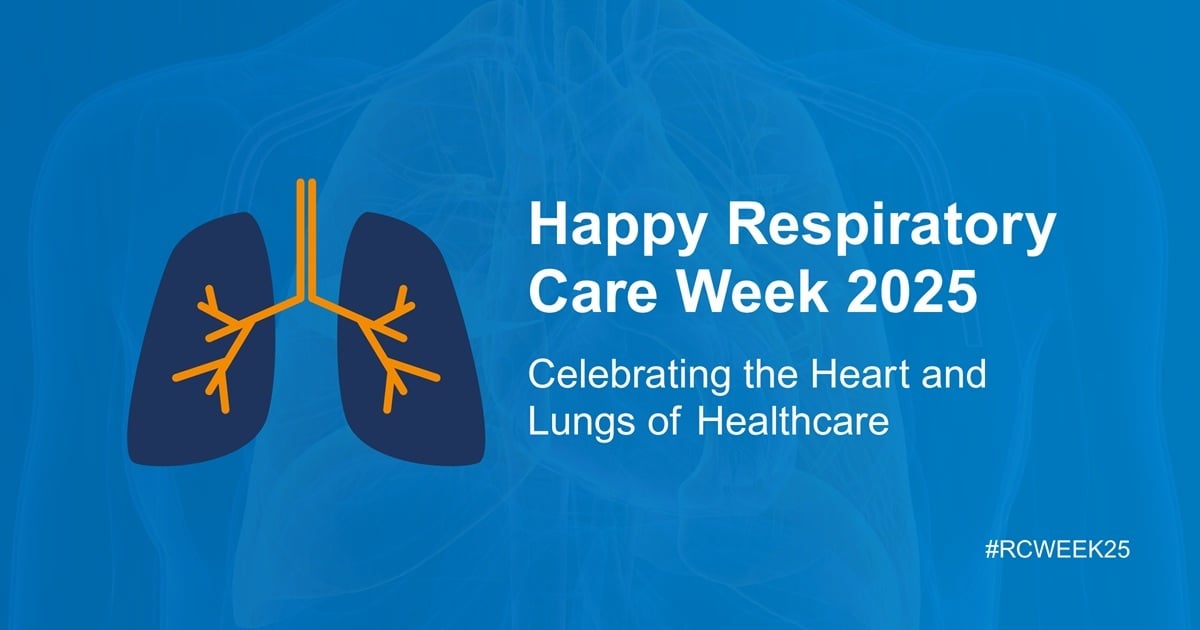 Happy Respiratory Care Week 2025

Celebrating the Heart and Lungs of Healthcare

#RCWEEK25